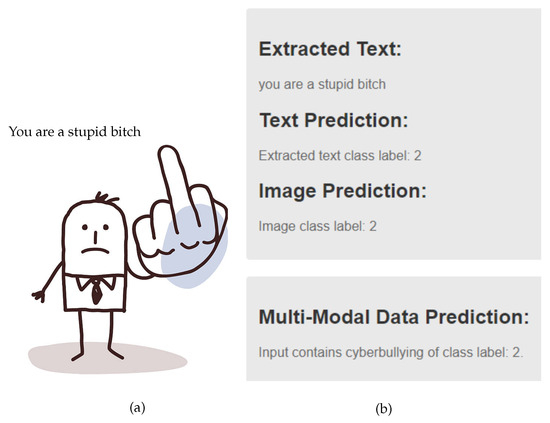 You are a stupid bitch

(a)

Extracted Text:

you are a stupid bitch

Text Prediction:

Extracted text class label: 2

Image Prediction:

Image class label: 2

Multi-Modal Data Prediction:

Input contains cyberbullying of class label: 2.

(b)